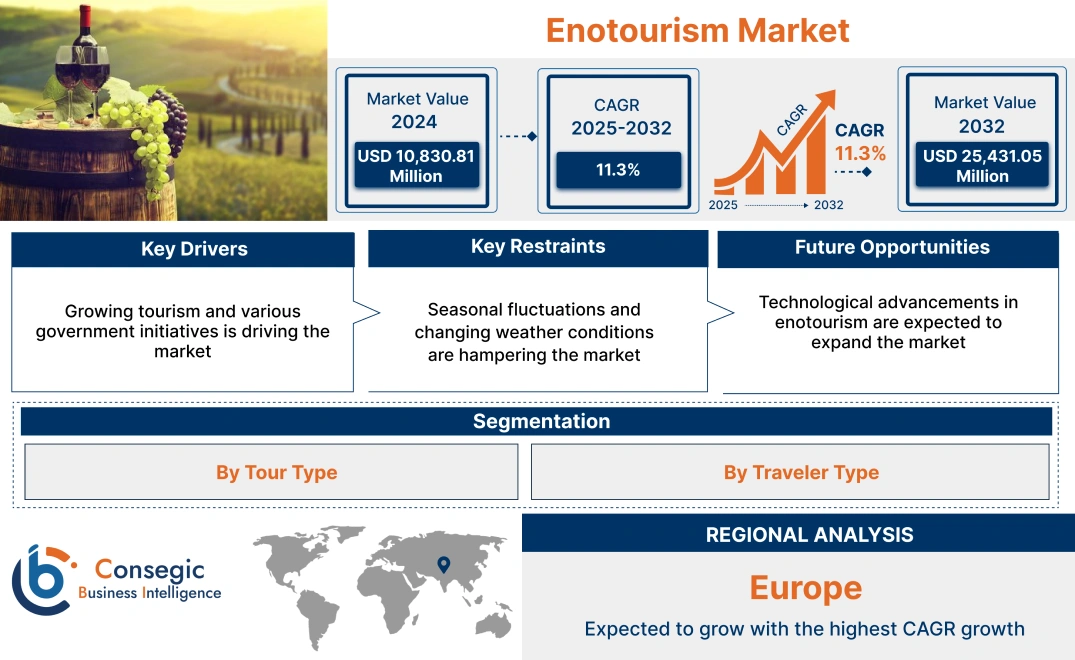 Enotourism Market

Market Value 2024
USD 10,830.81 Million

CAGR 2025-2032
11.3%

CAGR
CAGR 11.3%
2025 2032

Market Value 2032
USD 25,431.05 Million

Key Drivers
Growing tourism and various government initiatives is driving the market

Key Restraints
Seasonal fluctuations and changing weather conditions are hampering the market

Future Opportunities
Technological advancements in enotourism are expected to expand the market

Segmentation
By Tour Type
By Traveler Type

Consegic Business Intelligence

REGIONAL ANALYSIS
Europe
Expected to grow with the highest CAGR growth